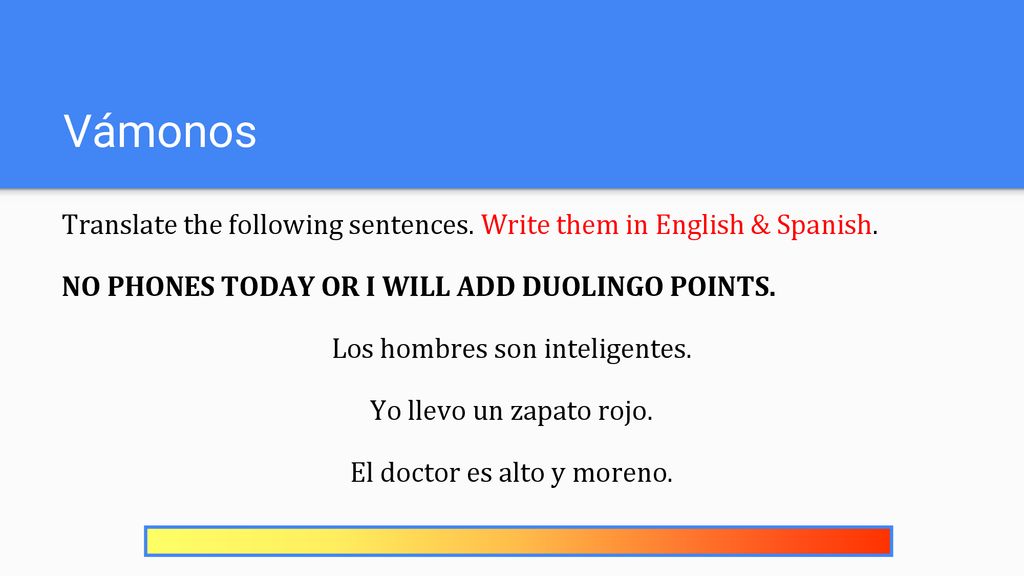 Vámonos

Translate the following sentences. Write them in English & Spanish.

NO PHONES TODAY OR I WILL ADD DUOLINGO POINTS.

Los hombres son inteligentes.

Yo llevo un zapato rojo.

El doctor es alto y moreno.